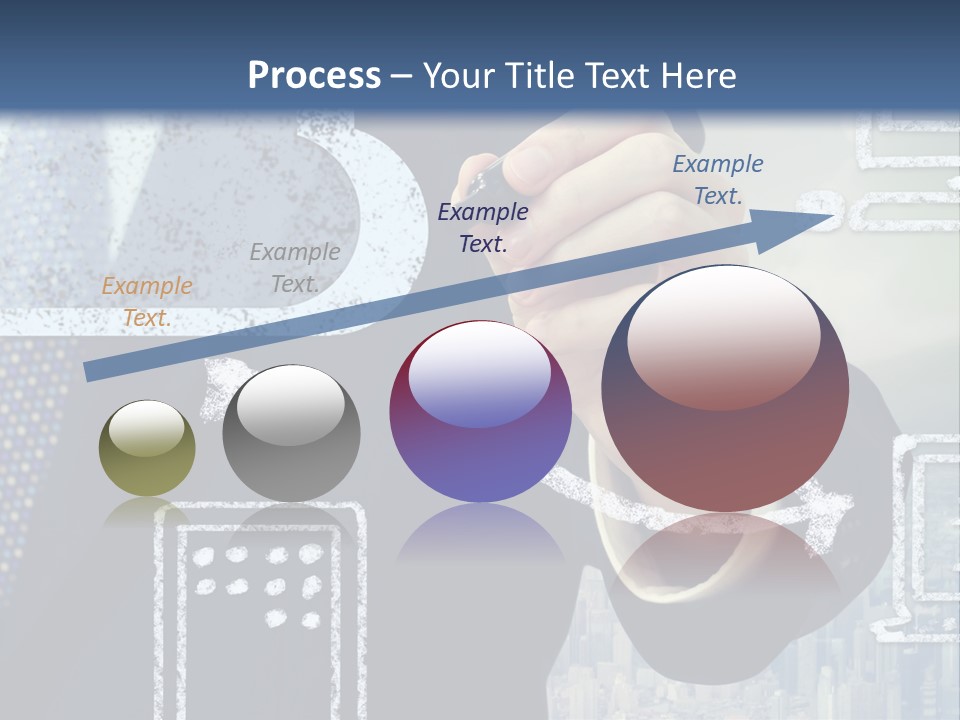 Process – Your Title Text Here

Example Text.

Example Text.

Example Text.

Example Text.